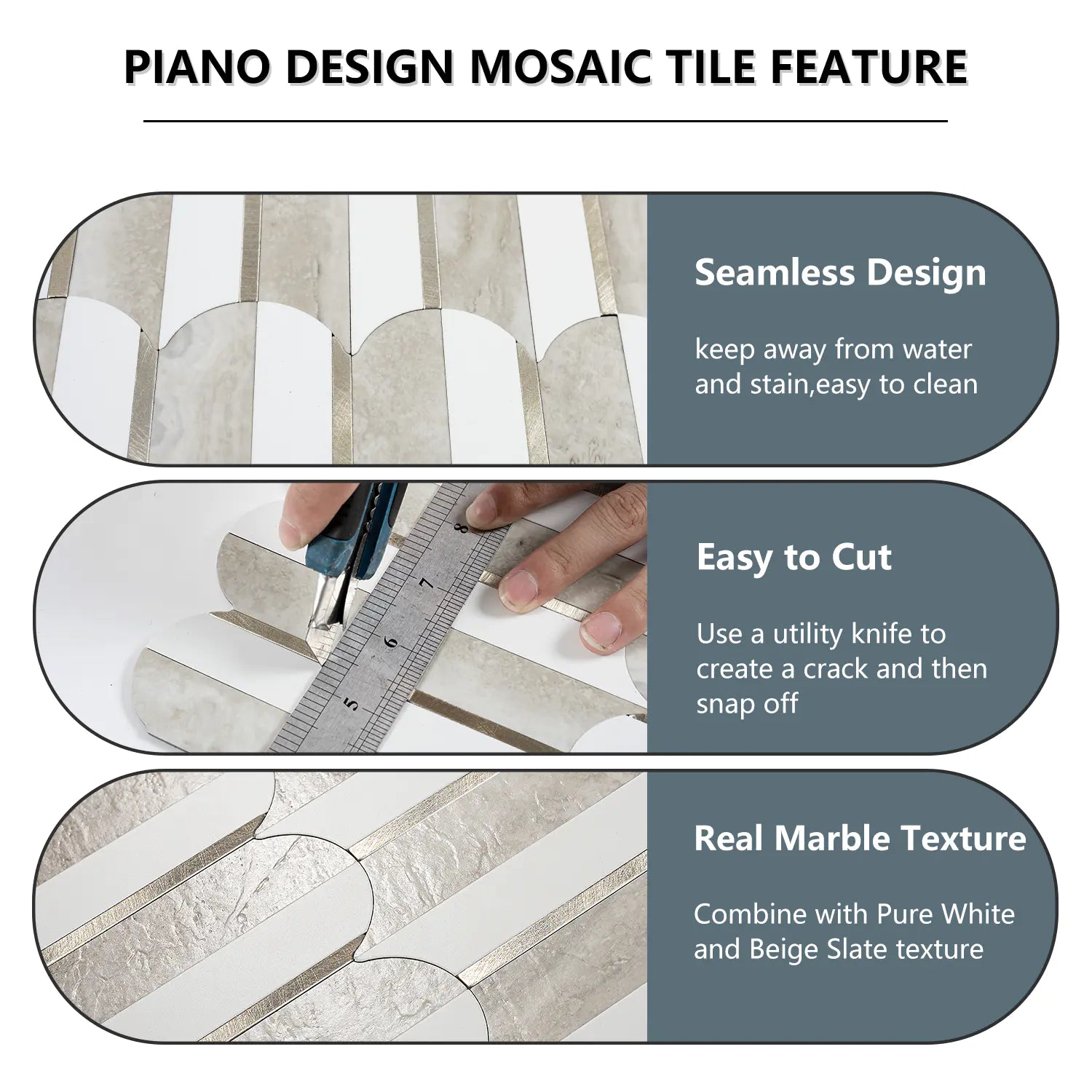 PIANO DESIGN MOSAIC TILE FEATURE

Seamless Design

keep away from water and stain,easy to clean

8
7
6
5

Easy to Cut

Use a utility knife to create a crack and then snap off

Real Marble Texture

Combine with Pure White and Beige Slate texture